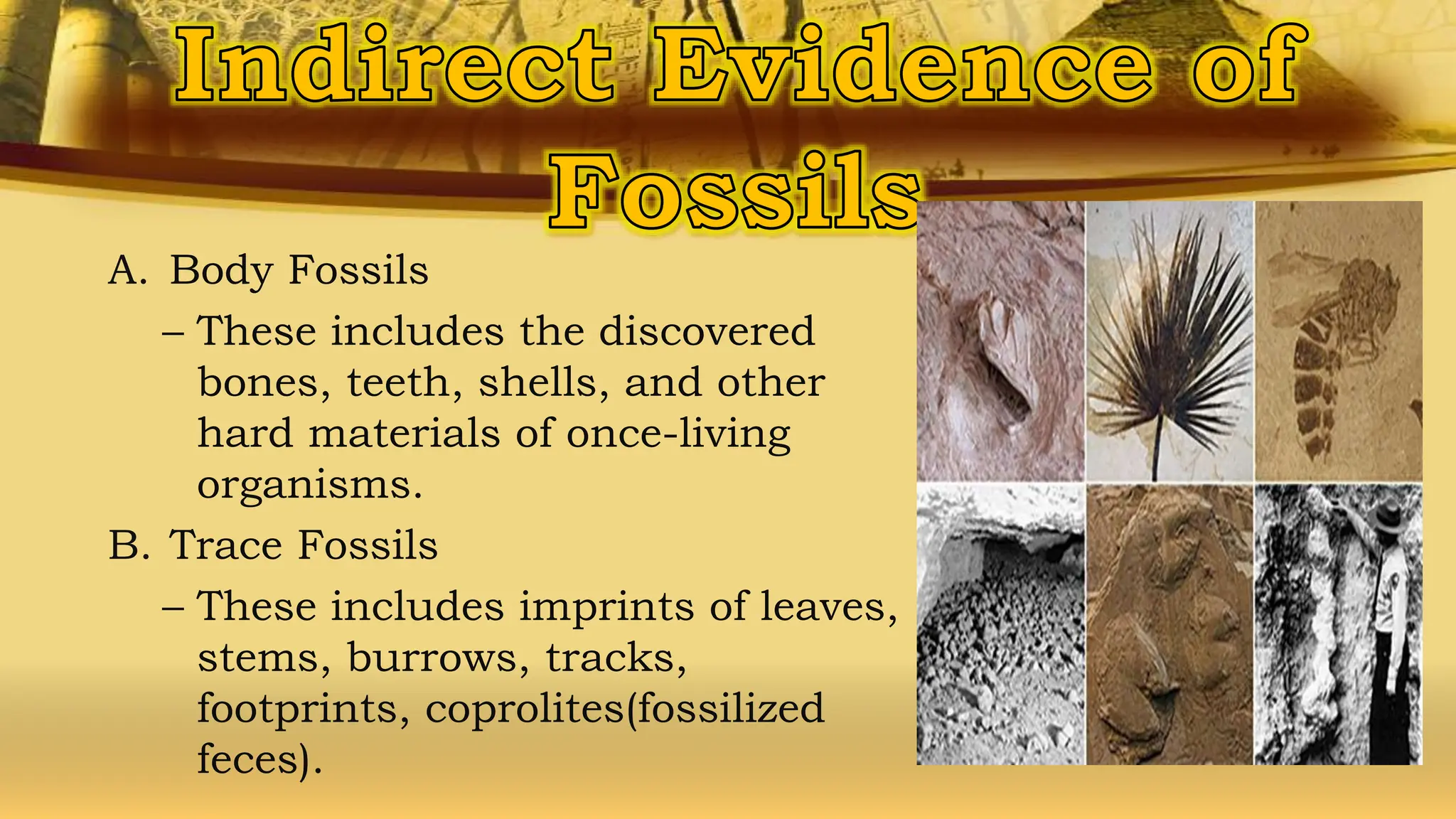 Indirect Evidence of Fossils

A. Body Fossils

– These includes the discovered bones, teeth, shells, and other hard materials of once-living organisms.

B. Trace Fossils

– These includes imprints of leaves, stems, burrows, tracks, footprints, coprolites(fossilized feces).